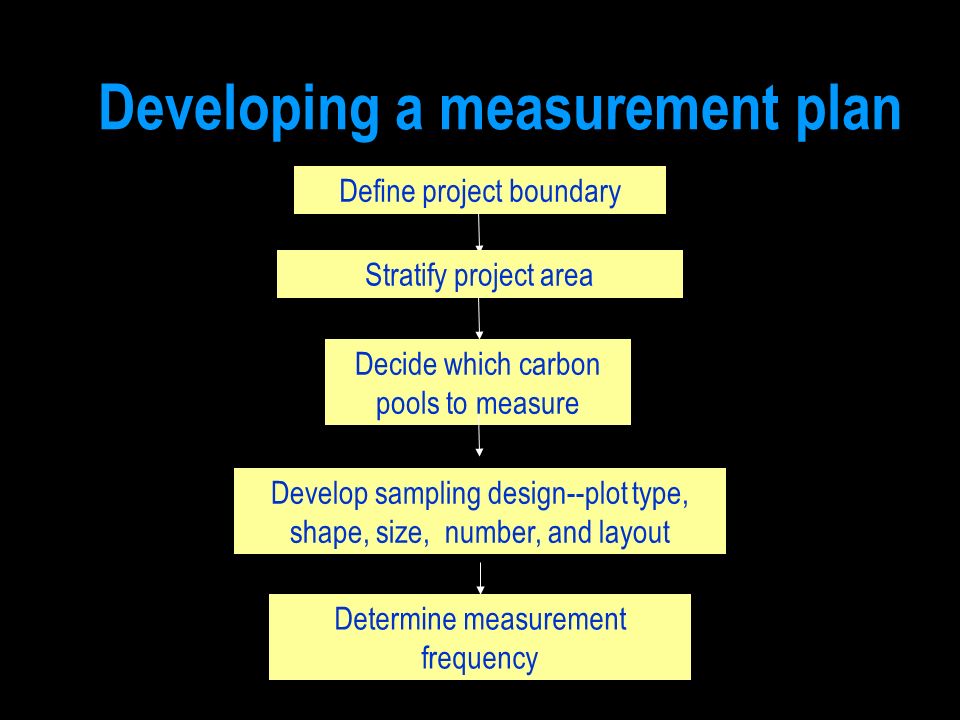 Developing a measurement plan

Define project boundary

Stratify project area

Decide which carbon pools to measure

Develop sampling design--plot type, shape, size, number, and layout

Determine measurement frequency